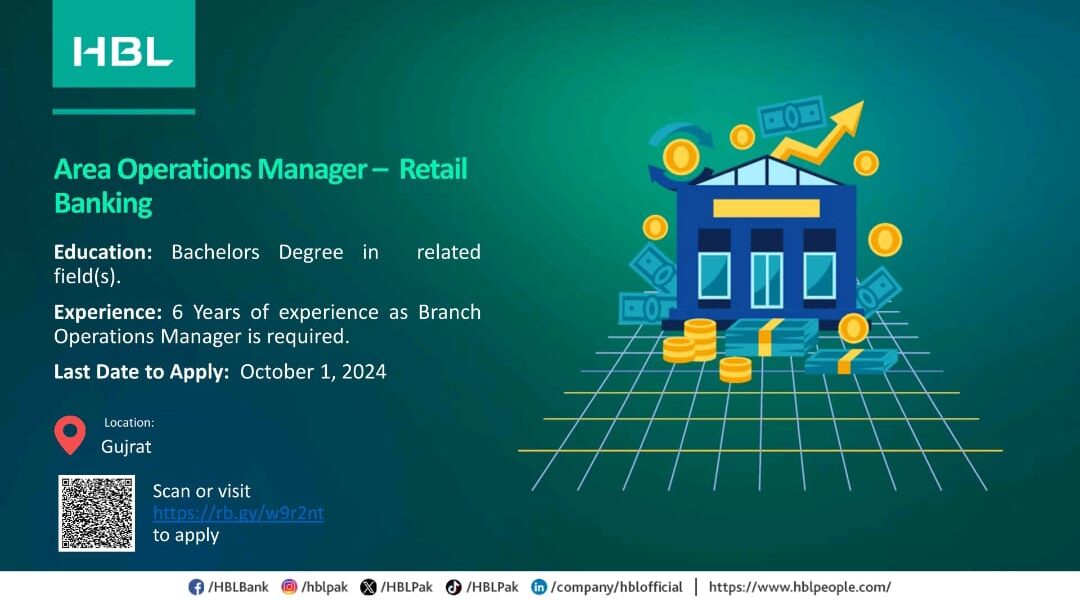 HBL

Area Operations Manager – Retail Banking

Education: Bachelors Degree in related field(s).

Experience: 6 Years of experience as Branch Operations Manager is required.

Last Date to Apply: October 1, 2024

Location:
Gujrat

Scan or visit https://rb.gy/w9r2nt to apply

/HBLBank /hblpak /HBLPak /HBLPak /company/hblofficial | https://www.hblpeople.com/